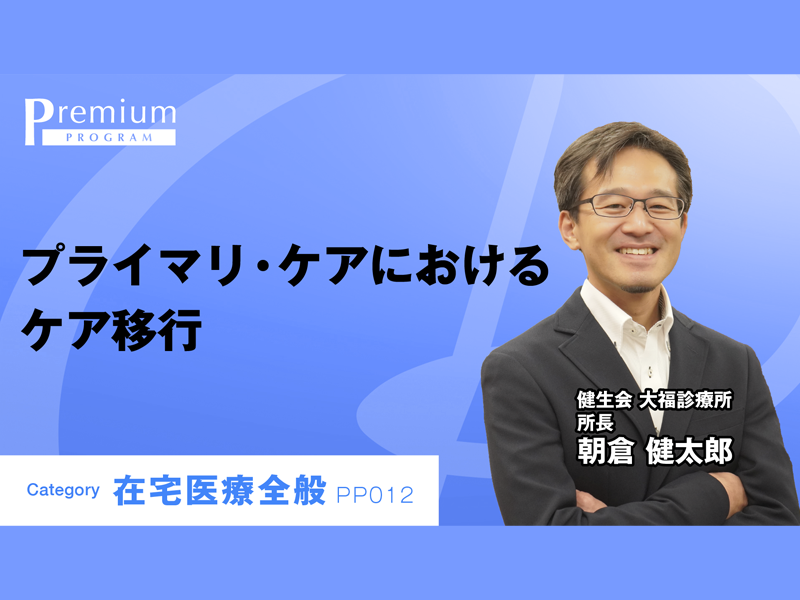 Premium
PROGRAM

プライマリ・ケアにおける
ケア移行

健生会 大福診療所
所長
朝倉 健太郎

Category 在宅医療全般 PP012